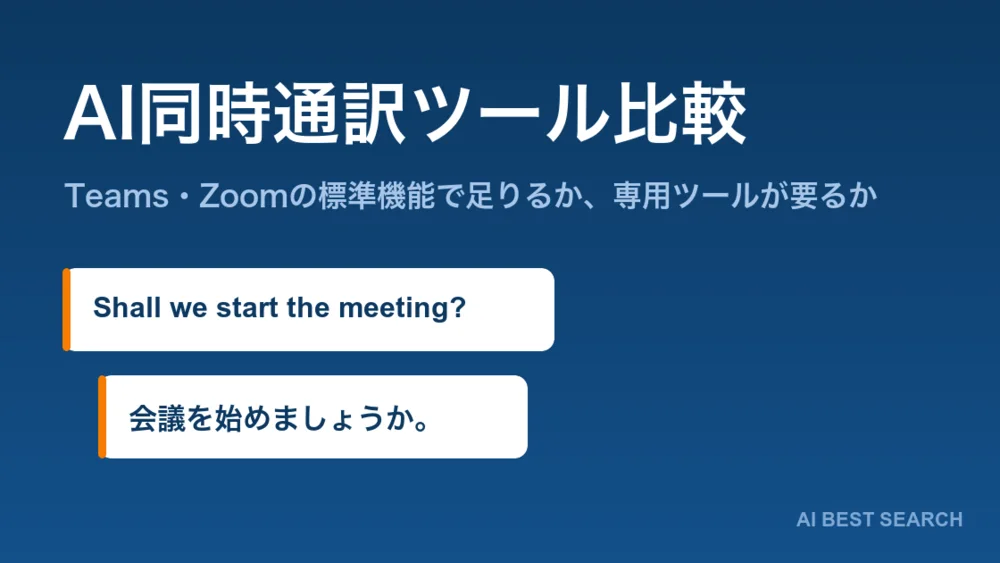 AI同時通訳ツール比較

Teams・Zoomの標準機能で足りるか、専用ツールが要るか

Shall we start the meeting?

会議を始めましょうか。

AI BEST SEARCH